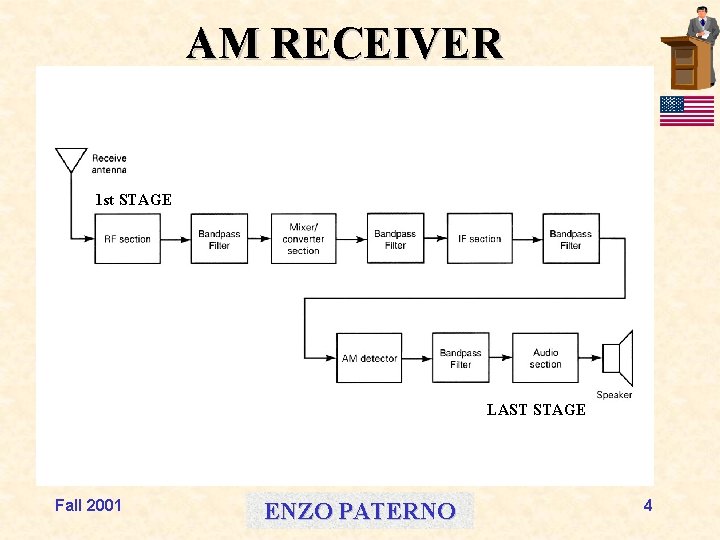 AM RECEIVER

Receive antenna

1st STAGE

RF section

Bandpass Filter

Mixer/ converter section

Bandpass Filter

IF section

Bandpass Filter

AM detector

Bandpass Filter

Audio section

Speaker

LAST STAGE

Fall 2001

ENZO PATERNO

4